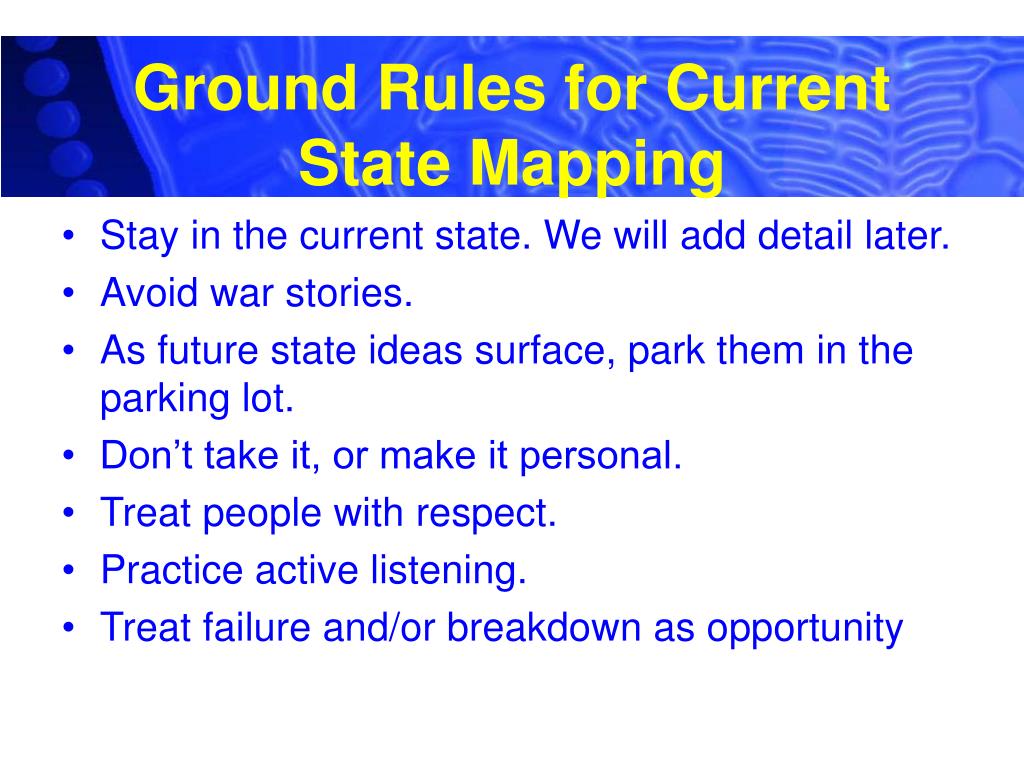 Ground Rules for Current State Mapping

• Stay in the current state. We will add detail later.
• Avoid war stories.
• As future state ideas surface, park them in the parking lot.
• Don’t take it, or make it personal.
• Treat people with respect.
• Practice active listening.
• Treat failure and/or breakdown as opportunity